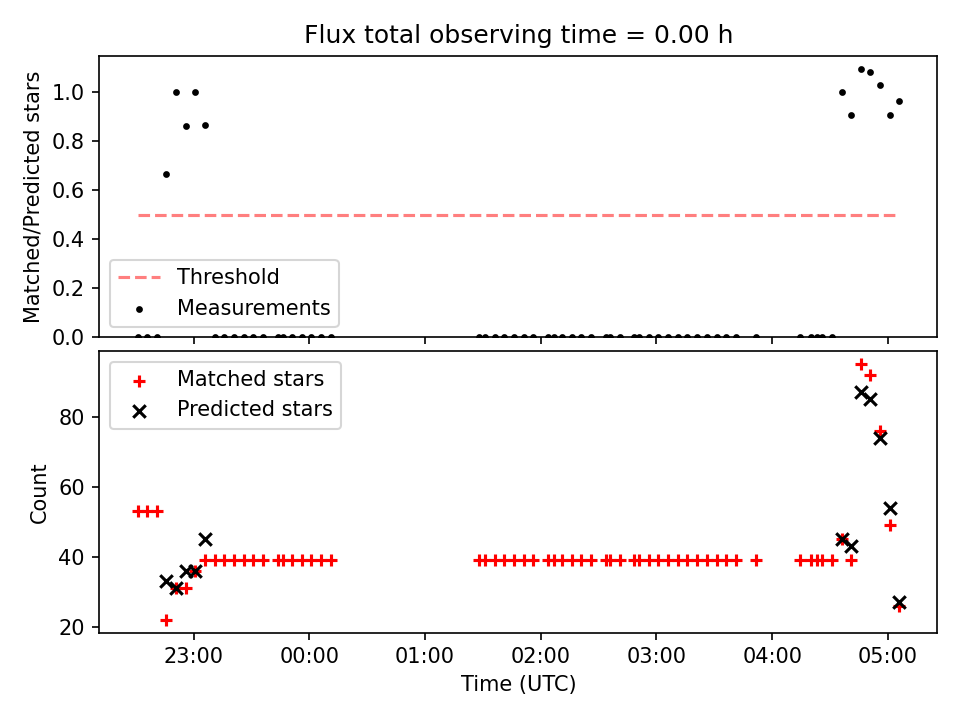 Flux total observing time = 0.00 h

Matched/Predicted stars

1.0
0.8
0.6
0.4
0.2
0.0

Threshold
Measurements

Matched stars
Predicted stars

Count

80
60
40
20

23:00
00:00
01:00
02:00
03:00
04:00
05:00

Time (UTC)